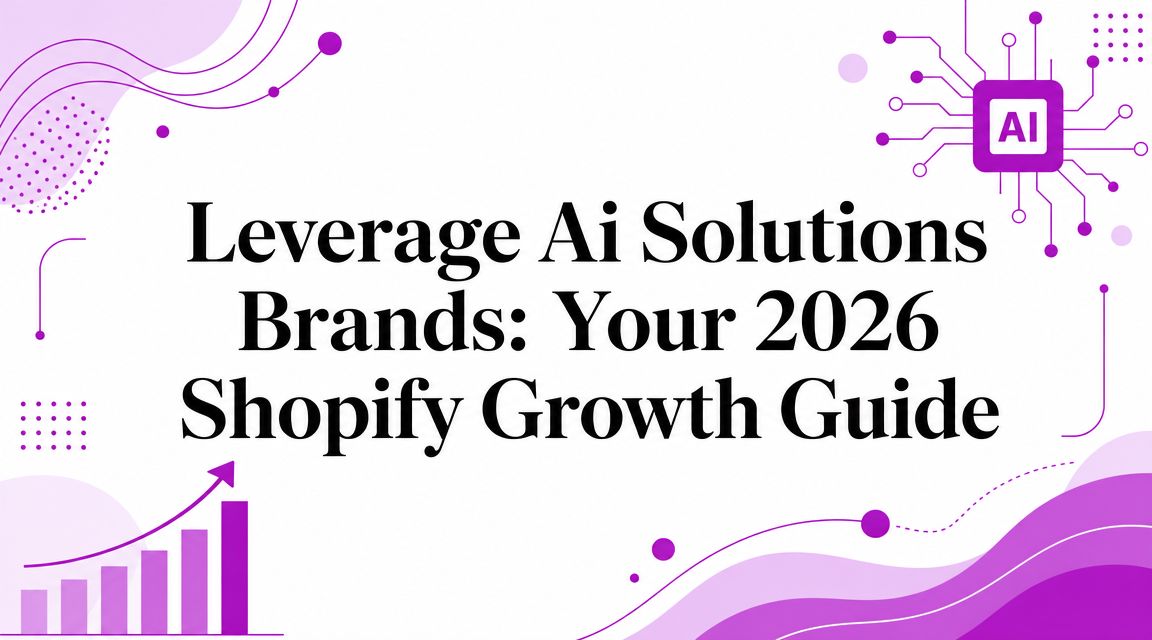 AI

Leverage Ai Solutions Brands: Your 2026 Shopify Growth Guide